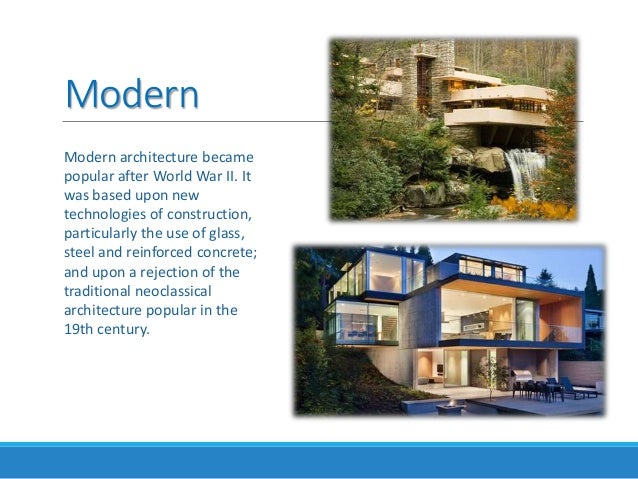 Modern

Modern architecture became popular after World War II. It was based upon new technologies of construction, particularly the use of glass, steel and reinforced concrete; and upon a rejection of the traditional neoclassical architecture popular in the 19th century.